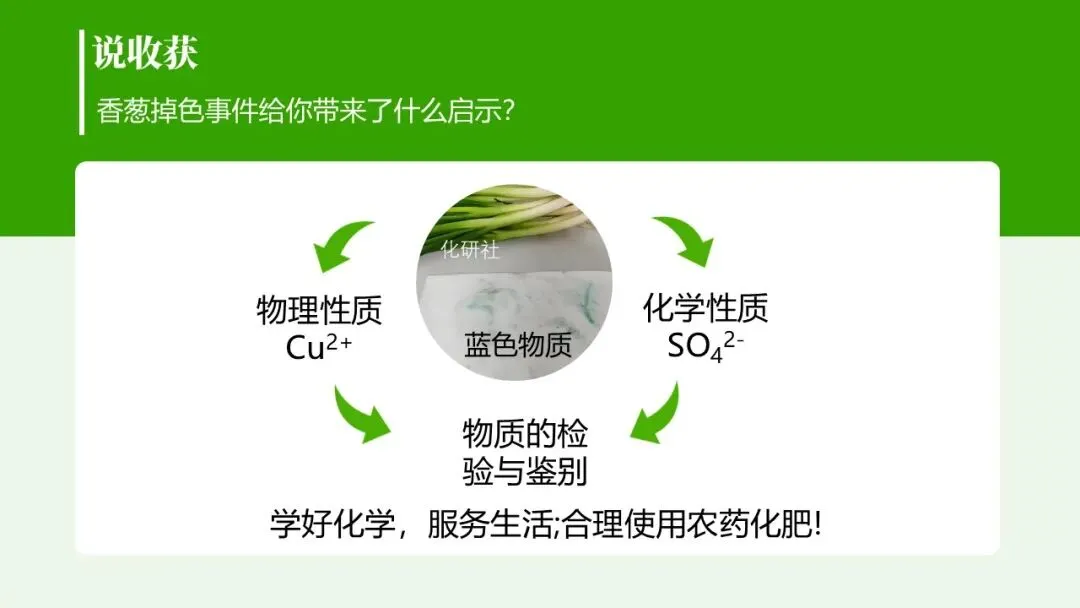 说收获

香葱掉色事件给你带来了什么启示?

化研社

物理性质
$Cu^{2+}$

蓝色物质

化学性质
$SO_4^{2-}$

物质的检验与鉴别

学好化学，服务生活;合理使用农药化肥!